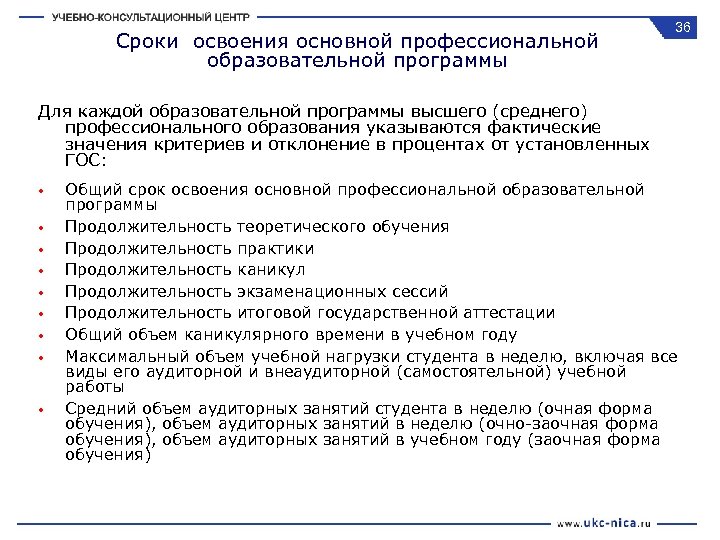 УЧЕБНО-КОНСУЛЬТАЦИОННЫЙ ЦЕНТР

36

Сроки освоения основной профессиональной образовательной программы

Для каждой образовательной программы высшего (среднего) профессионального образования указываются фактические значения критериев и отклонение в процентах от установленных ГОС:

• Общий срок освоения основной профессиональной образовательной программы
• Продолжительность теоретического обучения
• Продолжительность практики
• Продолжительность каникул
• Продолжительность экзаменационных сессий
• Продолжительность итоговой государственной аттестации
• Общий объем каникулярного времени в учебном году
• Максимальный объем учебной нагрузки студента в неделю, включая все виды его аудиторной и внеаудиторной (самостоятельной) учебной работы
• Средний объем аудиторных занятий студента в неделю (очная форма обучения), объем аудиторных занятий в неделю (очно-заочная форма обучения), объем аудиторных занятий в учебном году (заочная форма обучения)

www.ukc-nica.ru